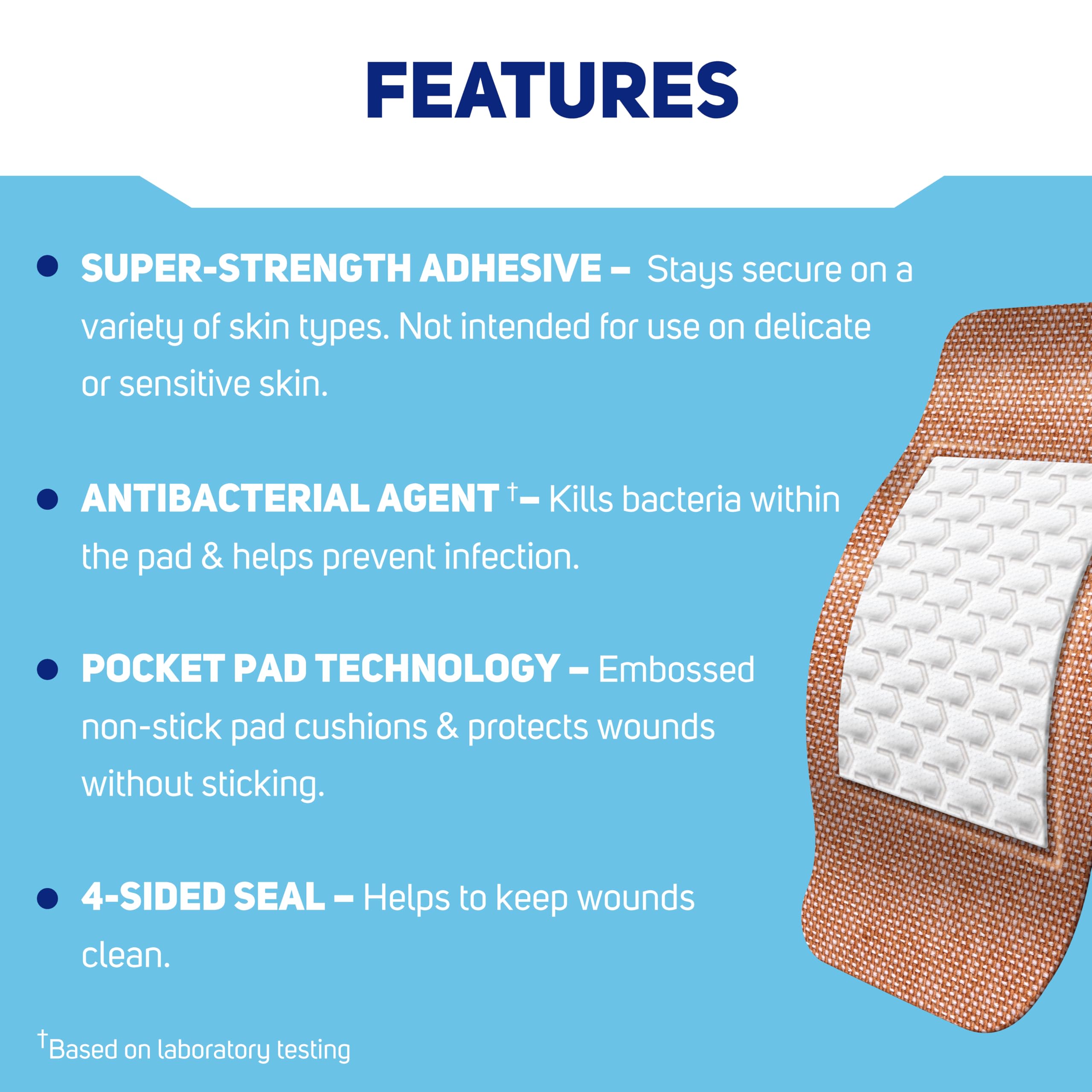 FEATURES

• SUPER-STRENGTH ADHESIVE – Stays secure on a variety of skin types. Not intended for use on delicate or sensitive skin.

• ANTIBACTERIAL AGENT †– Kills bacteria within the pad & helps prevent infection.

• POCKET PAD TECHNOLOGY – Embossed non-stick pad cushions & protects wounds without sticking.

• 4-SIDED SEAL – Helps to keep wounds clean.

†Based on laboratory testing